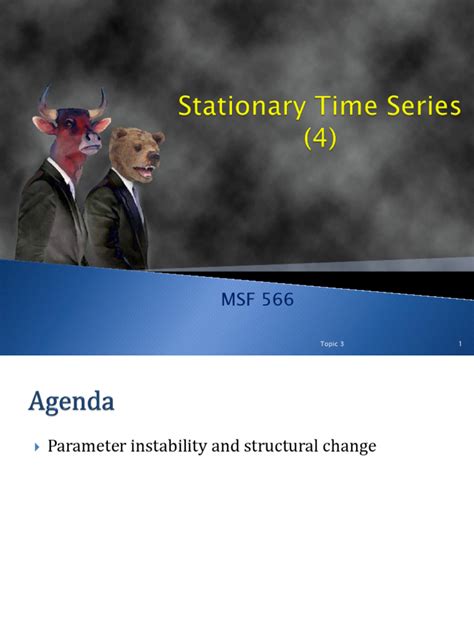 Stationary Time Series (4)

MSF 566

Topic 3

1

Agenda

Parameter instability and structural change